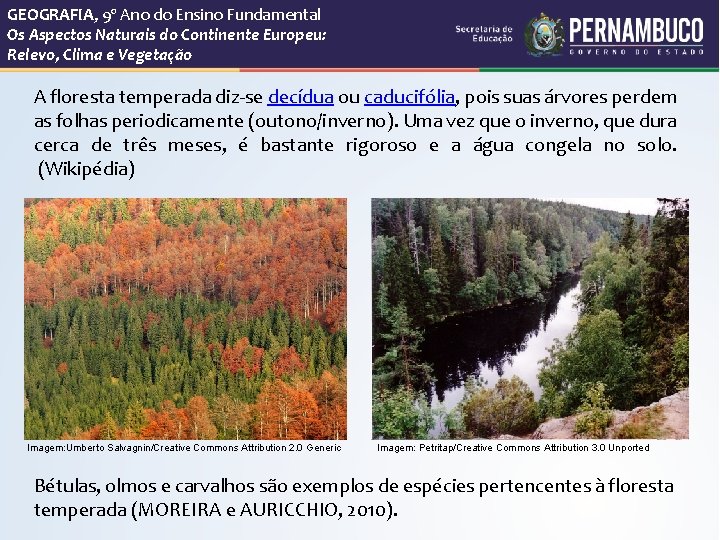 GEOGRAFIA, 9º Ano do Ensino Fundamental
Os Aspectos Naturais do Continente Europeu: Relevo, Clima e Vegetação

Secretaria de Educação
PERNAMBUCO
GOVERNO DO ESTADO

A floresta temperada diz-se decídua ou caducifólia, pois suas árvores perdem as folhas periodicamente (outono/inverno). Uma vez que o inverno, que dura cerca de três meses, é bastante rigoroso e a água congela no solo. (Wikipédia)

Imagem:Umberto Salvagnin/Creative Commons Attribution 2.0 Generic

Imagem: Petritap/Creative Commons Attribution 3.0 Unported

Bétulas, olmos e carvalhos são exemplos de espécies pertencentes à floresta temperada (MOREIRA e AURICCHIO, 2010).